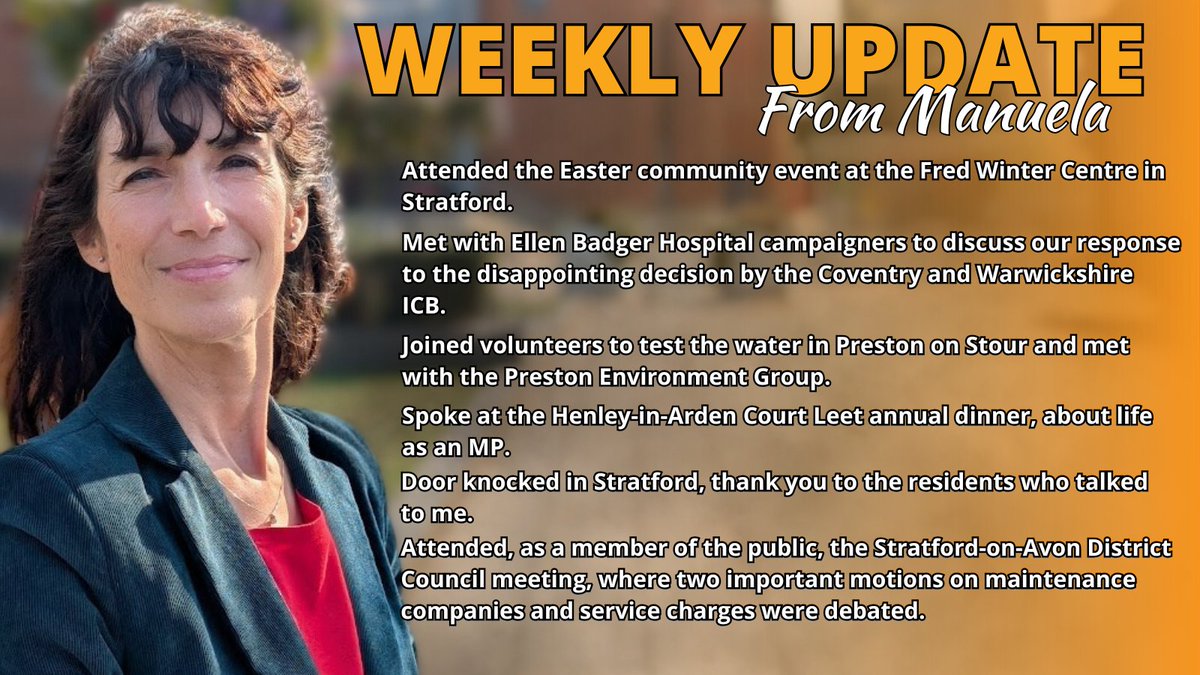 WEEKLY UPDATE
From Manuela

Attended the Easter community event at the Fred Winter Centre in Stratford.

Met with Ellen Badger Hospital campaigners to discuss our response to the disappointing decision by the Coventry and Warwickshire ICB.

Joined volunteers to test the water in Preston on Stour and met with the Preston Environment Group.

Spoke at the Henley-in-Arden Court Leet annual dinner, about life as an MP.

Door knocked in Stratford, thank you to the residents who talked to me.

Attended, as a member of the public, the Stratford-on-Avon District Council meeting, where two important motions on maintenance companies and service charges were debated.